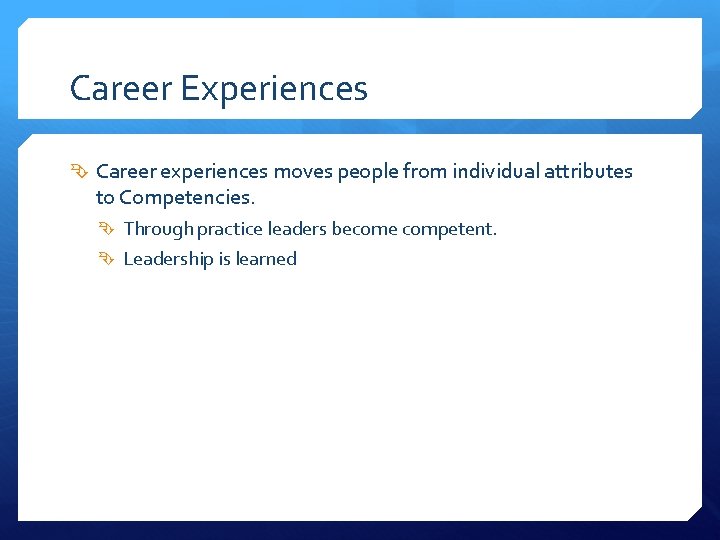 Career Experiences

Career experiences moves people from individual attributes to Competencies.

Through practice leaders become competent.

Leadership is learned